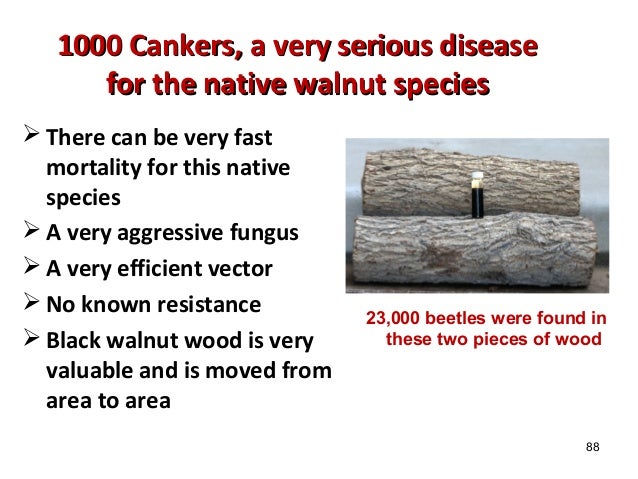 1000 Cankers, a very serious disease for the native walnut species

➢ There can be very fast mortality for this native species
➢ A very aggressive fungus
➢ A very efficient vector
➢ No known resistance
➢ Black walnut wood is very valuable and is moved from area to area

23,000 beetles were found in these two pieces of wood

88